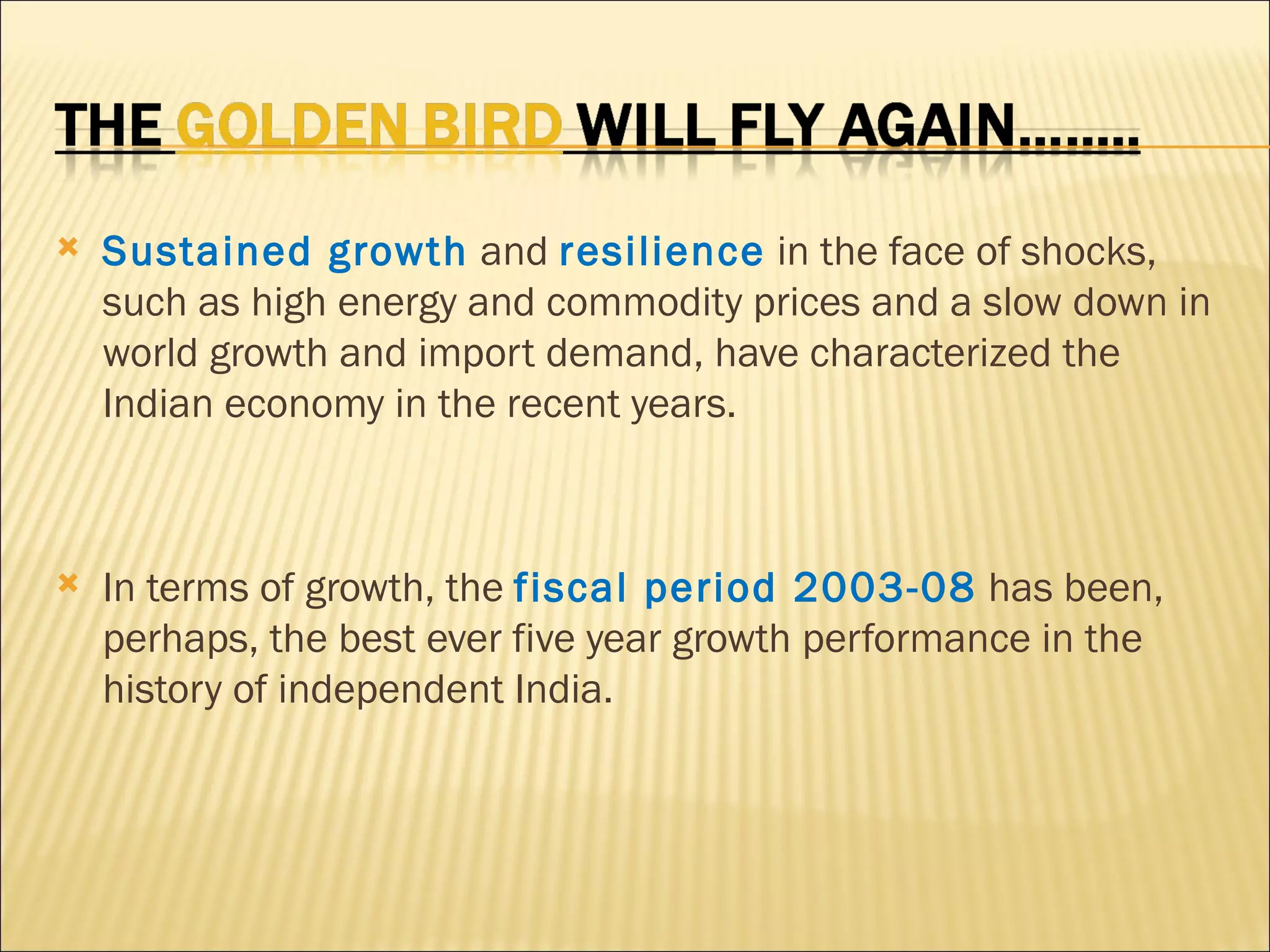 THE GOLDEN BIRD WILL FLY AGAIN……..

Sustained growth and resilience in the face of shocks, such as high energy and commodity prices and a slow down in world growth and import demand, have characterized the Indian economy in the recent years.

In terms of growth, the fiscal period 2003-08 has been, perhaps, the best ever five year growth performance in the history of independent India.